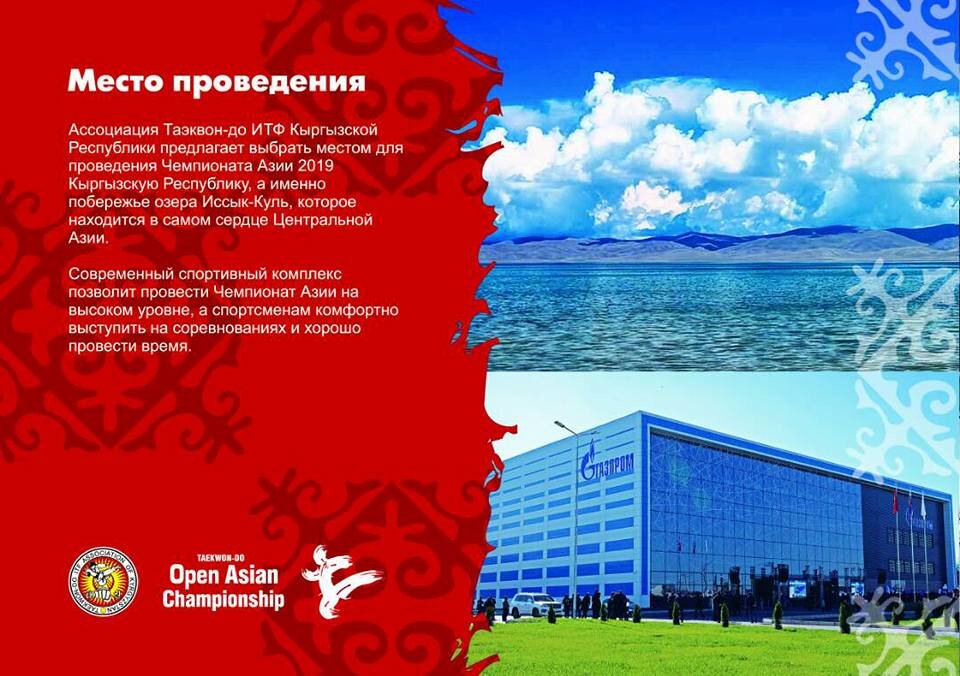 Место проведения

Ассоциация Таэквон-до ИТФ Кыргызской Республики предлагает выбрать местом для проведения Чемпионата Азии 2019 Кыргызскую Республику, а именно побережье озера Иссык-Куль, которое находится в самом сердце Центральной Азии.

Современный спортивный комплекс позволит провести Чемпионат Азии на высоком уровне, а спортсменам комфортно выступить на соревнованиях и хорошо провести время.

ГАЗПРОМ

TAEKWON-DO ITF ASSOCIATION OF KYRGYZSTAN

TAEKWON-DO
Open Asian Championship